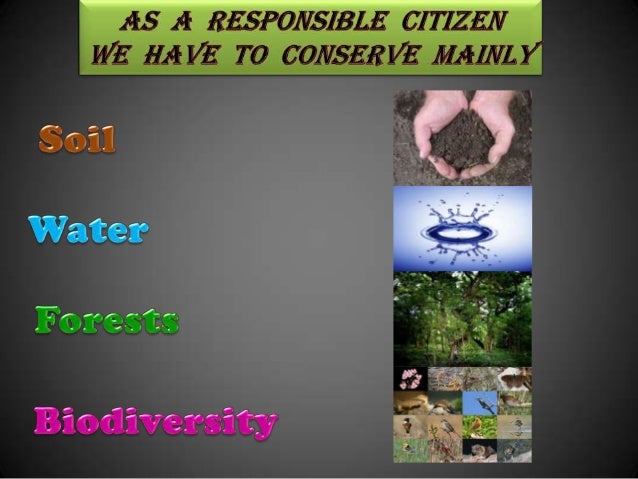 AS A RESPONSIBLE CITIZEN
WE HAVE TO CONSERVE MAINLY

Soil

Water

Forests

Biodiversity